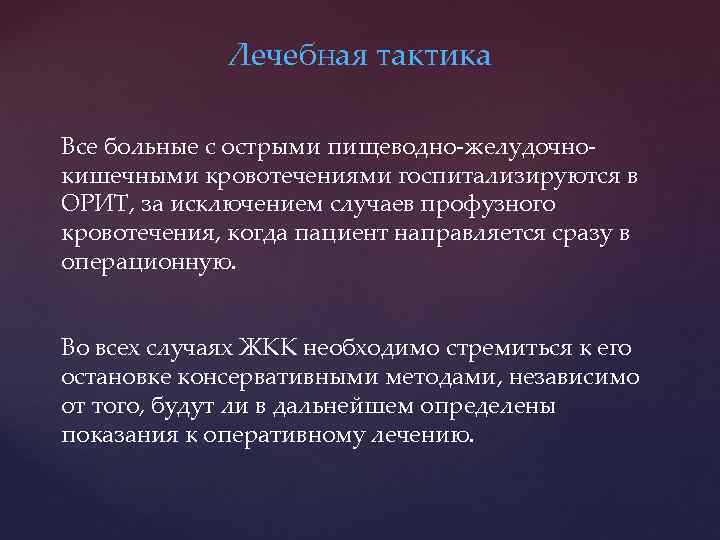 Лечебная тактика

Все больные с острыми пищеводно-желудочно-кишечными кровотечениями госпитализируются в ОРИТ, за исключением случаев профузного кровотечения, когда пациент направляется сразу в операционную.

Во всех случаях ЖКК необходимо стремиться к его остановке консервативными методами, независимо от того, будут ли в дальнейшем определены показания к оперативному лечению.